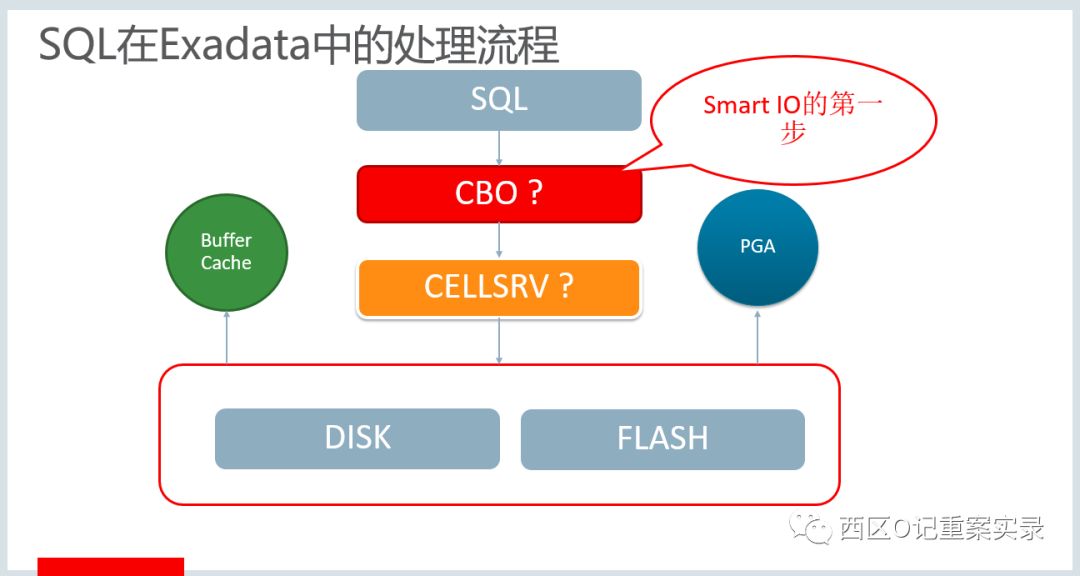 SQL在Exadata中的处理流程

SQL

Smart IO的第一步

CBO ?

Buffer Cache

PGA

CELLSRV ?

DISK

FLASH

西区O记重案实录